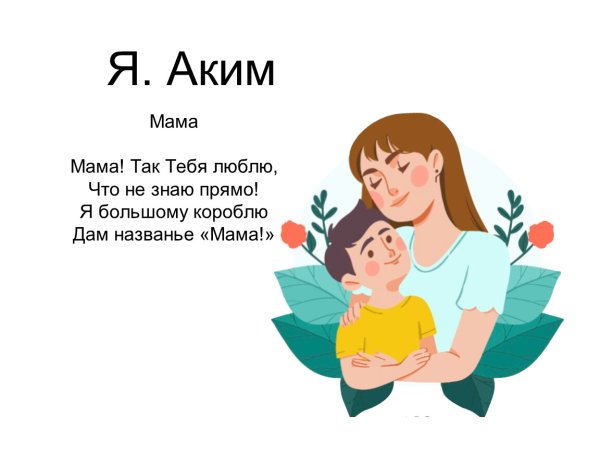 Я. Аким

Мама

Мама! Так Тебя люблю,
Что не знаю прямо!
Я большому кораблю
Дам названье «Мама!»